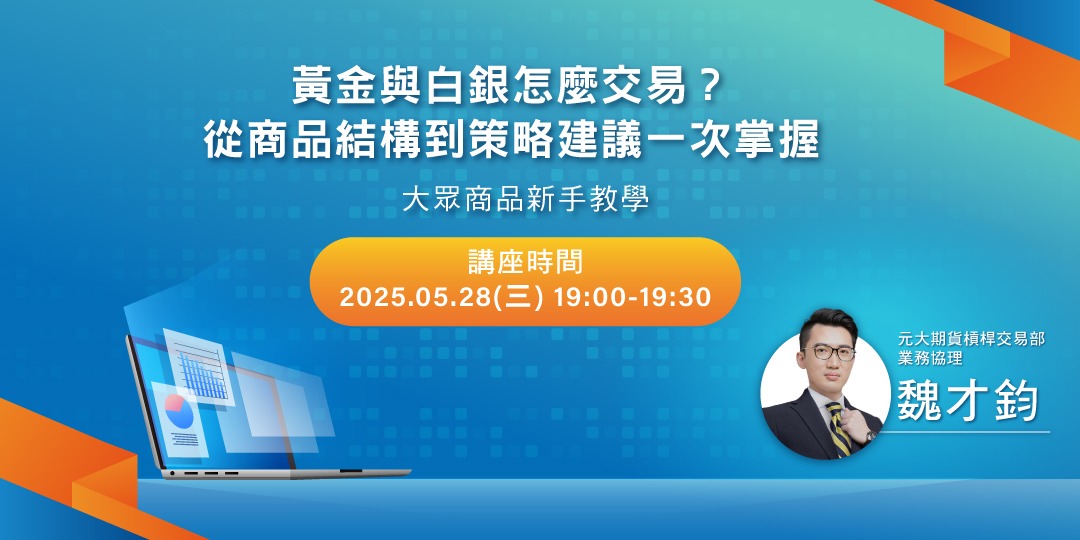 黃金與白銀怎麼交易？
從商品結構到策略建議一次掌握

大眾商品新手教學

講座時間
2025.05.28(三) 19:00-19:30

元大期貨槓桿交易部
業務協理
魏才鈞